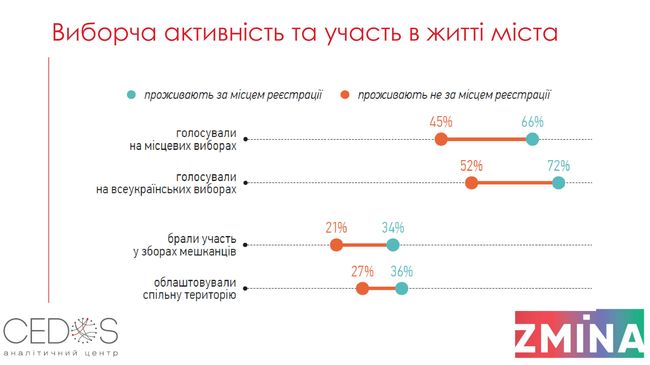 Виборча активність та участь в житті міста

проживають за місцем реєстрації
проживають не за місцем реєстрації

голосували на місцевих виборах
45%
66%

голосували на всеукраїнських виборах
52%
72%

брали участь у зборах мешканців
21%
34%

облаштовували спільну територію
27%
36%

CEDOS
аналітичний центр

ZMINA